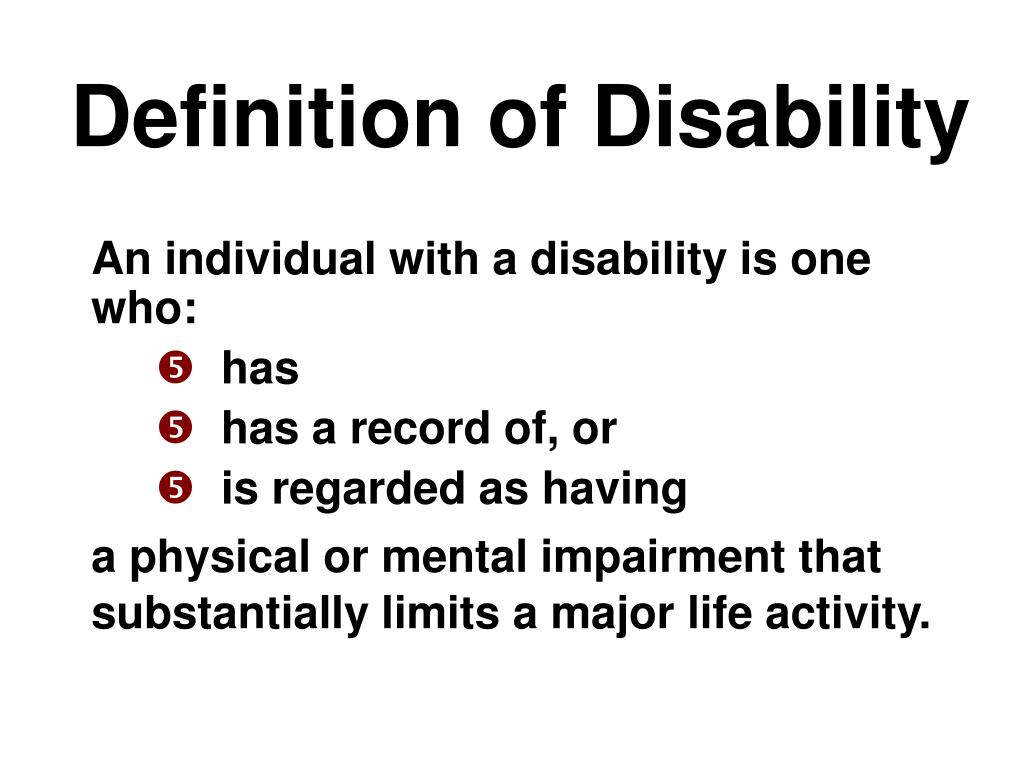 Definition of Disability

An individual with a disability is one who:

❺ has
❺ has a record of, or
❺ is regarded as having

a physical or mental impairment that substantially limits a major life activity.